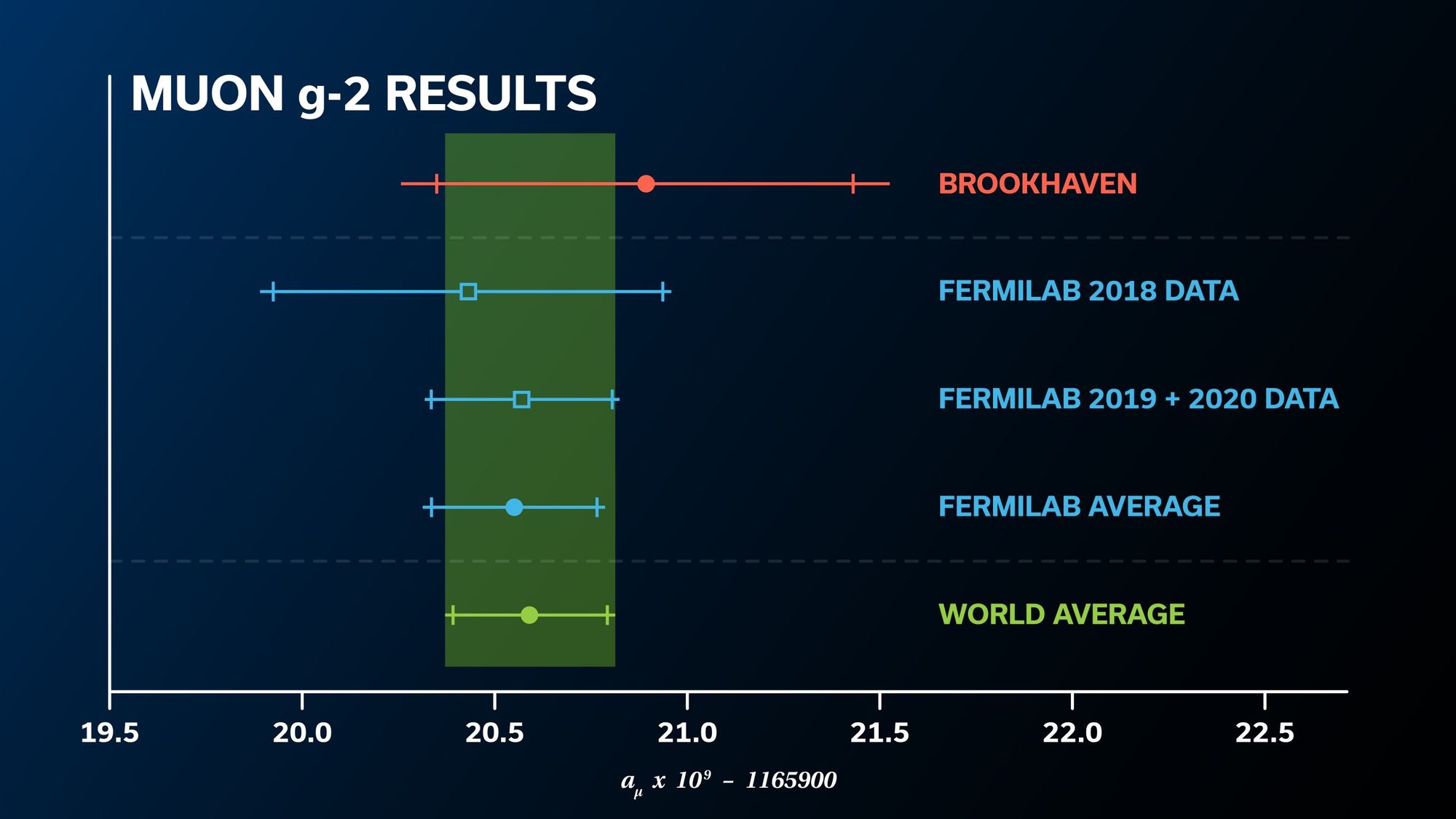 MUON g-2 RESULTS

BROOKHAVEN

FERMILAB 2018 DATA

FERMILAB 2019 + 2020 DATA

FERMILAB AVERAGE

WORLD AVERAGE

19.5 20.0 20.5 21.0 21.5 22.0 22.5

$a_\mu \times 10^9 - 1165900$